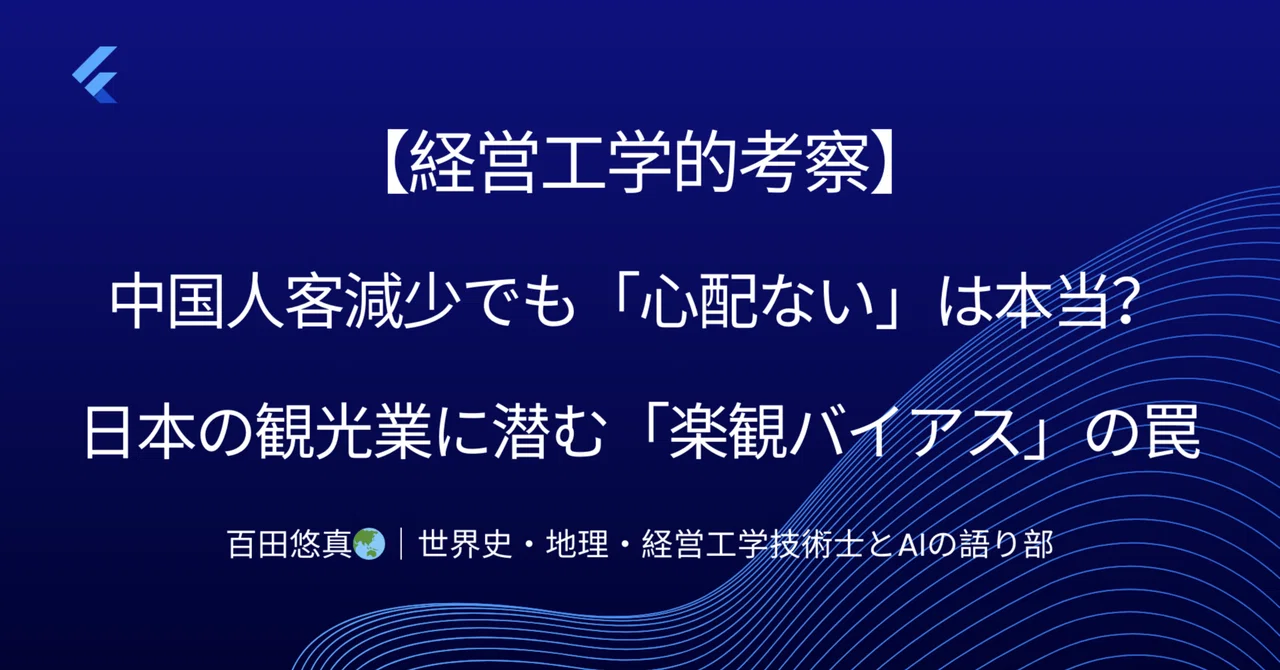 【経営工学的考察】

中国人客減少でも「心配ない」は本当?

日本の観光業に潜む「楽観バイアス」の罠

百田悠真🌏｜世界史・地理・経営工学技術士とAIの語り部